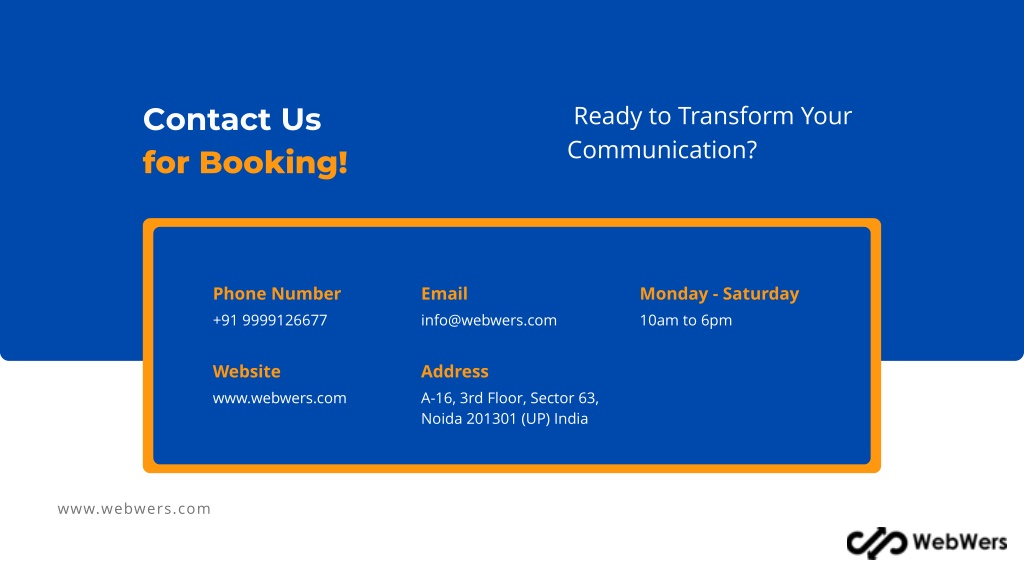 Contact Us
for Booking!

Ready to Transform Your Communication?

Phone Number
+91 9999126677

Email
info@webwers.com

Monday - Saturday
10am to 6pm

Website
www.webwers.com

Address
A-16, 3rd Floor, Sector 63, Noida 201301 (UP) India

www.webwers.com

WebWers